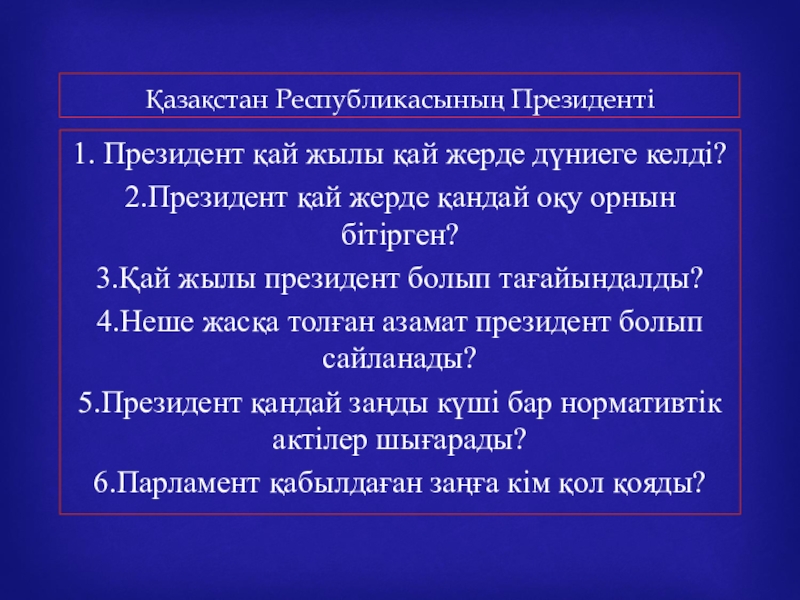 Қазақстан Республикасының Президенті

1. Президент қай жылы қай жерде дүниеге келді?

2.Президент қай жерде қандай оқу орнын бітірген?

3.Қай жылы президент болып тағайындалды?

4.Неше жасқа толған азамат президент болып сайланады?

5.Президент қандай заңды күші бар нормативтік актілер шығарады?

6.Парламент қабылдаған заңға кім қол қояды?